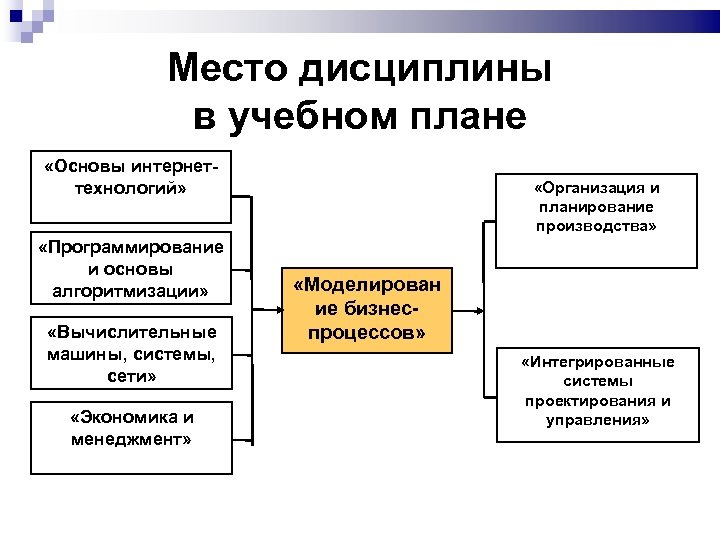 Место дисциплины в учебном плане

«Основы интернет-технологий»

«Программирование и основы алгоритмизации»

«Вычислительные машины, системы, сети»

«Экономика и менеджмент»

«Моделирован ие бизнес-процессов»

«Организация и планирование производства»

«Интегрированные системы проектирования и управления»